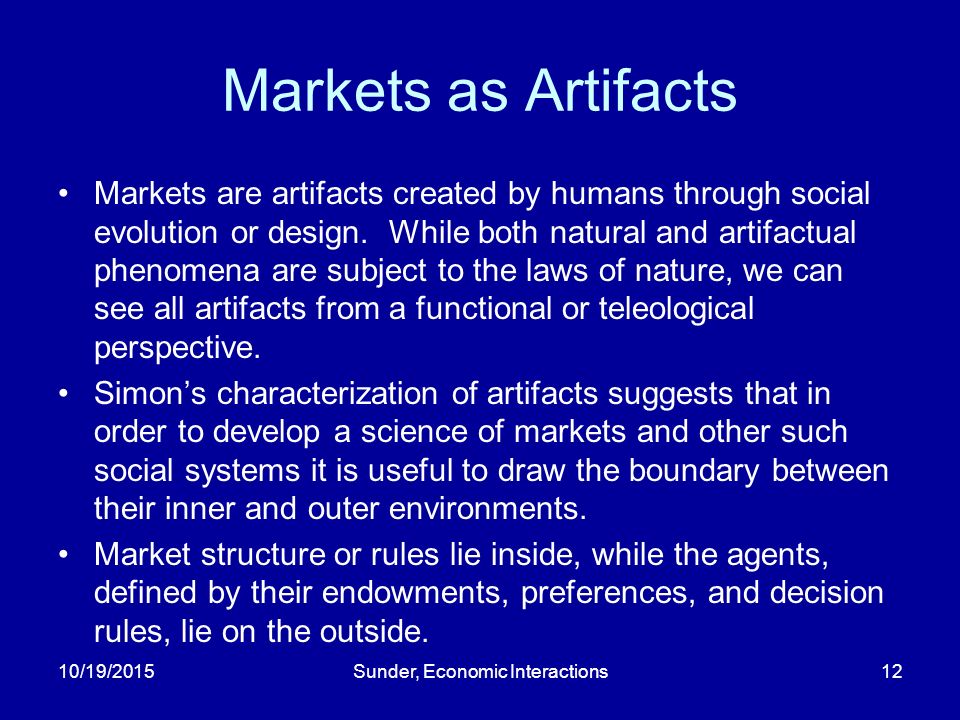 Markets as Artifacts

• Markets are artifacts created by humans through social evolution or design. While both natural and artifactual phenomena are subject to the laws of nature, we can see all artifacts from a functional or teleological perspective.

• Simon's characterization of artifacts suggests that in order to develop a science of markets and other such social systems it is useful to draw the boundary between their inner and outer environments.

• Market structure or rules lie inside, while the agents, defined by their endowments, preferences, and decision rules, lie on the outside.

10/19/2015 Sunder, Economic Interactions 12